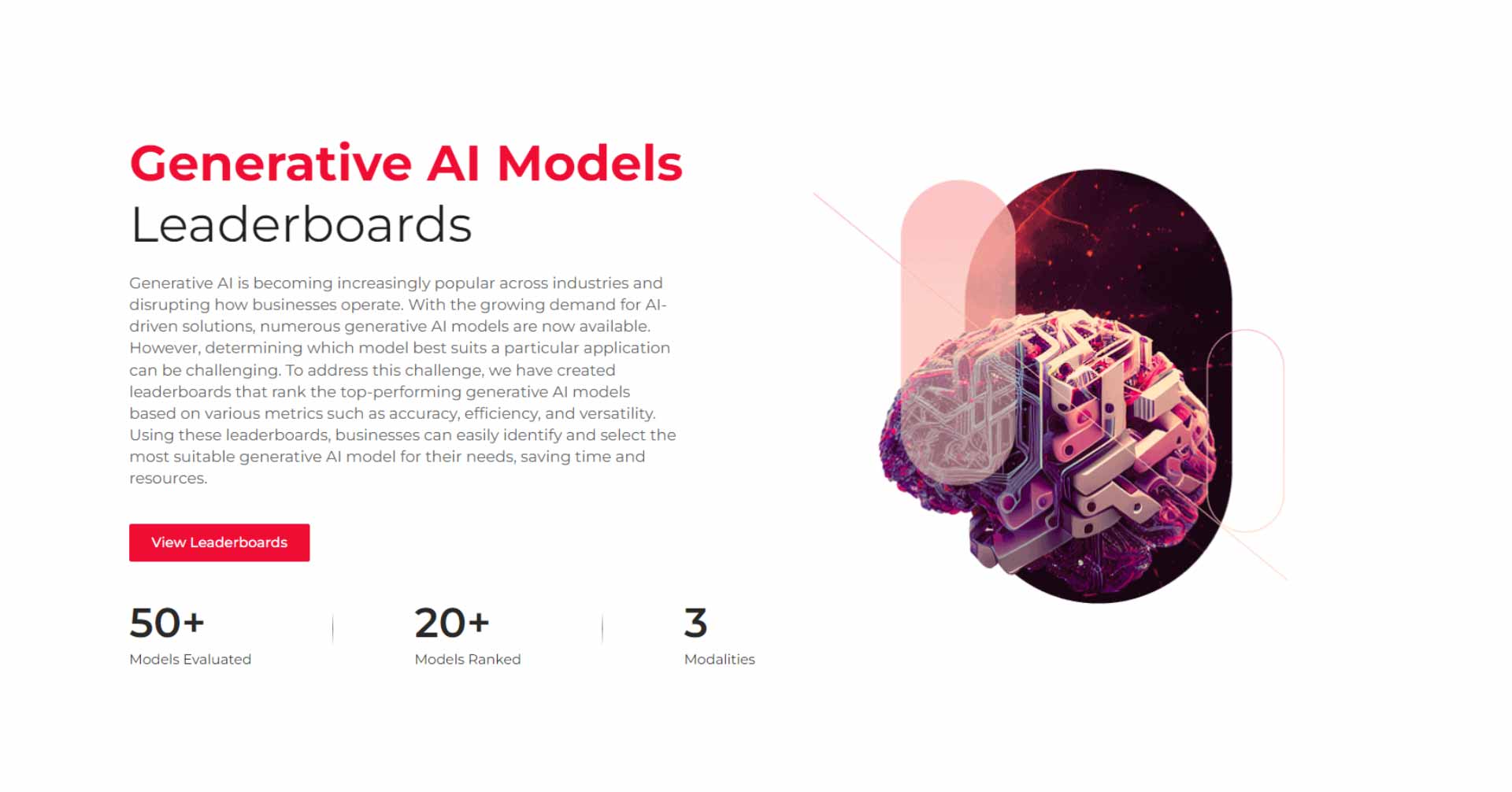 Generative AI Models
Leaderboards

Generative AI is becoming increasingly popular across industries and disrupting how businesses operate. With the growing demand for AI-driven solutions, numerous generative AI models are now available. However, determining which model best suits a particular application can be challenging. To address this challenge, we have created leaderboards that rank the top-performing generative AI models based on various metrics such as accuracy, efficiency, and versatility. Using these leaderboards, businesses can easily identify and select the most suitable generative AI model for their needs, saving time and resources.

View Leaderboards

50+
Models Evaluated

20+
Models Ranked

3
Modalities